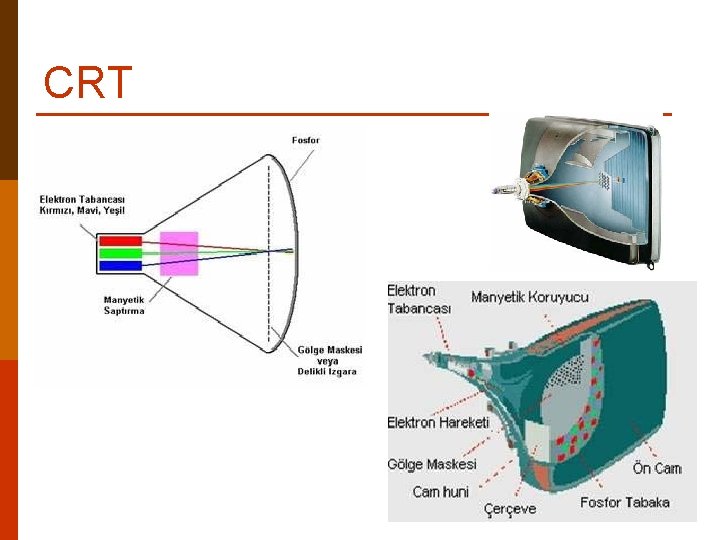 CRT

Fosfor

Elektron Tabancası
Kırmızı, Mavi, Yeşil

Manyetik
Saptırma

Gölge Maskesi
veya
Delikli Izgara

Elektron
Tabancası

Manyetik Koruyucu

Elektron Hareketi

Gölge Maskesi

Cam huni

Çerçeve

Fosfor Tabaka

Ön Cam